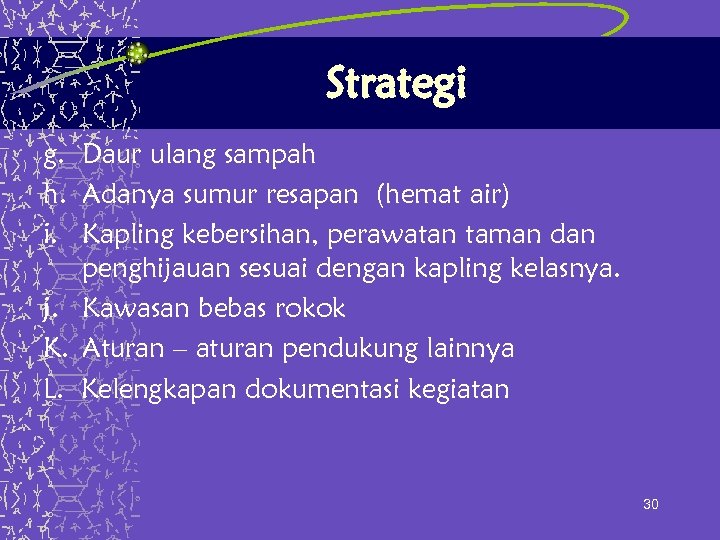 Strategi

g. Daur ulang sampah
h. Adanya sumur resapan (hemat air)
i. Kapling kebersihan, perawatan taman dan penghijauan sesuai dengan kapling kelasnya.
j. Kawasan bebas rokok
K. Aturan – aturan pendukung lainnya
L. Kelengkapan dokumentasi kegiatan

30